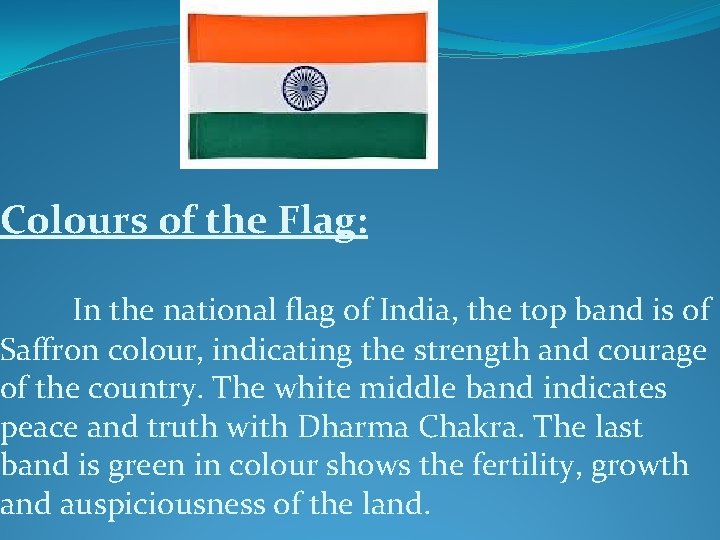 Colours of the Flag:

In the national flag of India, the top band is of Saffron colour, indicating the strength and courage of the country. The white middle band indicates peace and truth with Dharma Chakra. The last band is green in colour shows the fertility, growth and auspiciousness of the land.